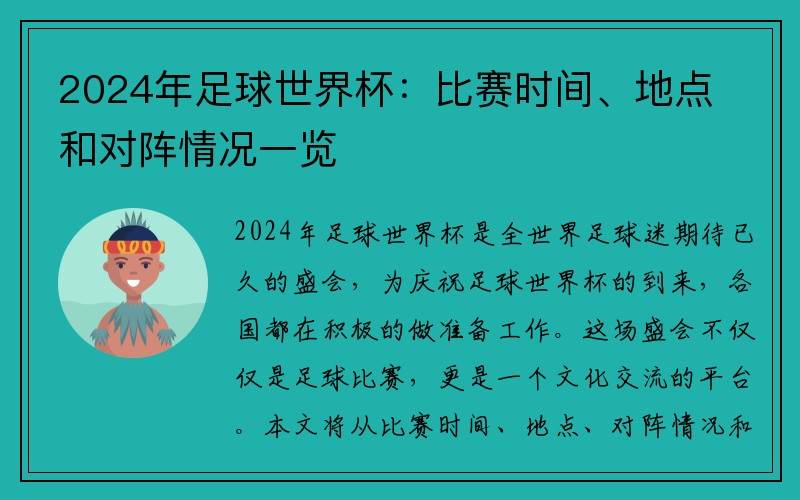 2024年足球世界杯：比赛时间、地点和对阵情况一览

2024年足球世界杯是全世界足球迷期待已久的盛会，为庆祝足球世界杯的到来，各国都在积极的做准备工作。这场盛会不仅仅是足球比赛，更是一个文化交流的平台。本文将从比赛时间、地点、对阵情况和